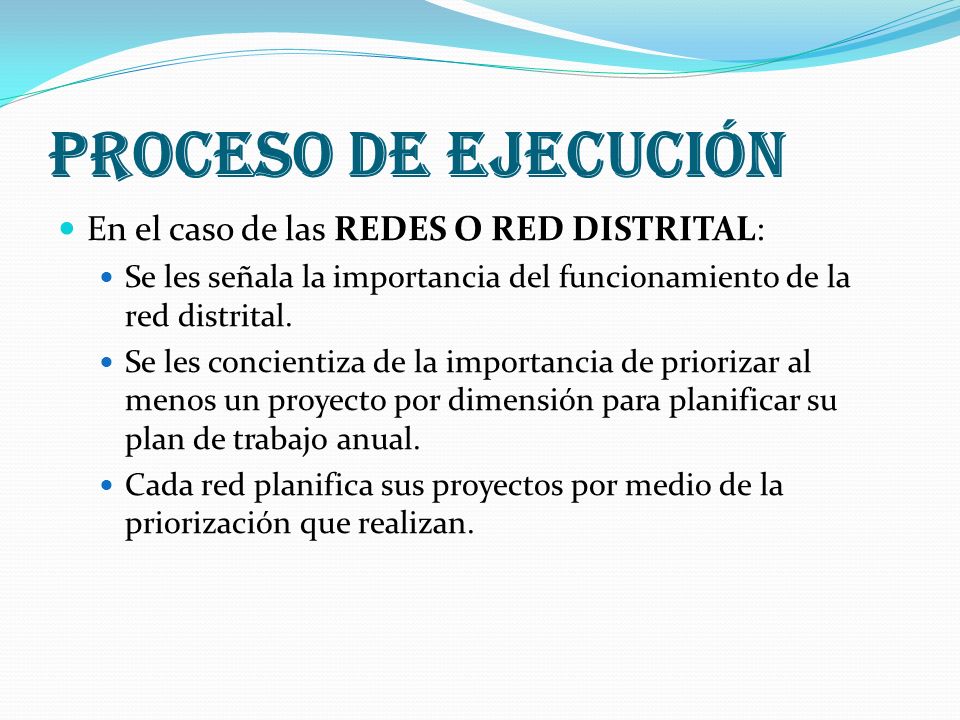 PROCESO DE EJECUCIÓN

En el caso de las REDES O RED DISTRITAL:

Se les señala la importancia del funcionamiento de la red distrital.

Se les concientiza de la importancia de priorizar al menos un proyecto por dimensión para planificar su plan de trabajo anual.

Cada red planifica sus proyectos por medio de la priorización que realizan.